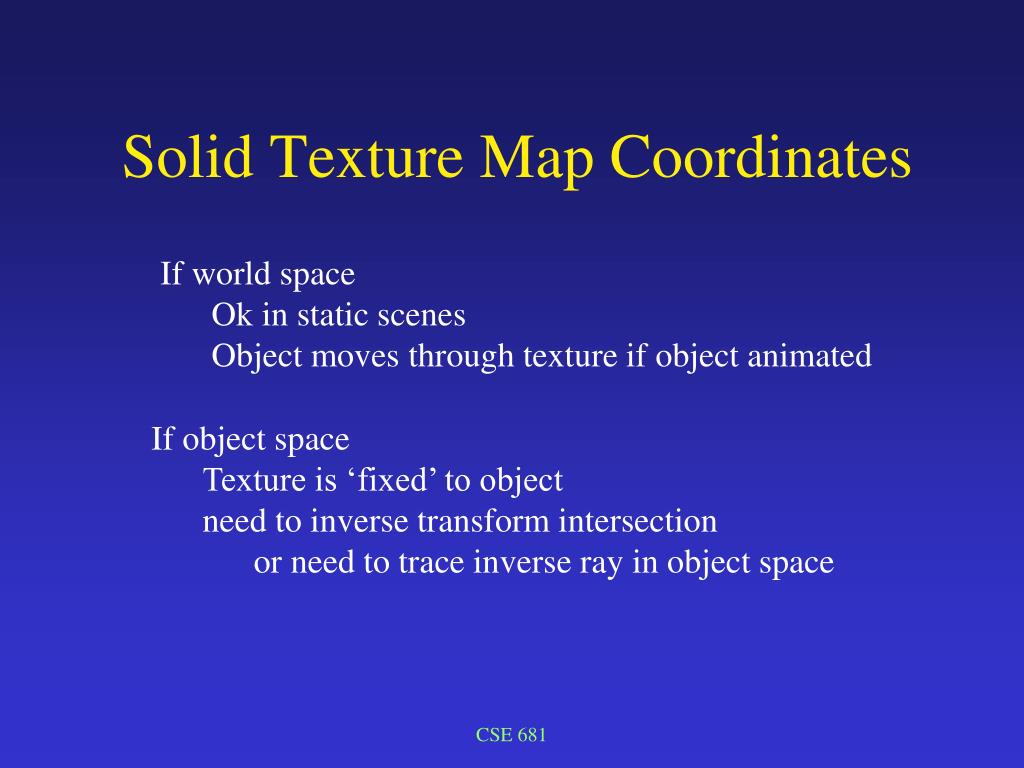 Solid Texture Map Coordinates

If world space
Ok in static scenes
Object moves through texture if object animated

If object space
Texture is ‘fixed’ to object
need to inverse transform intersection
or need to trace inverse ray in object space

CSE 681